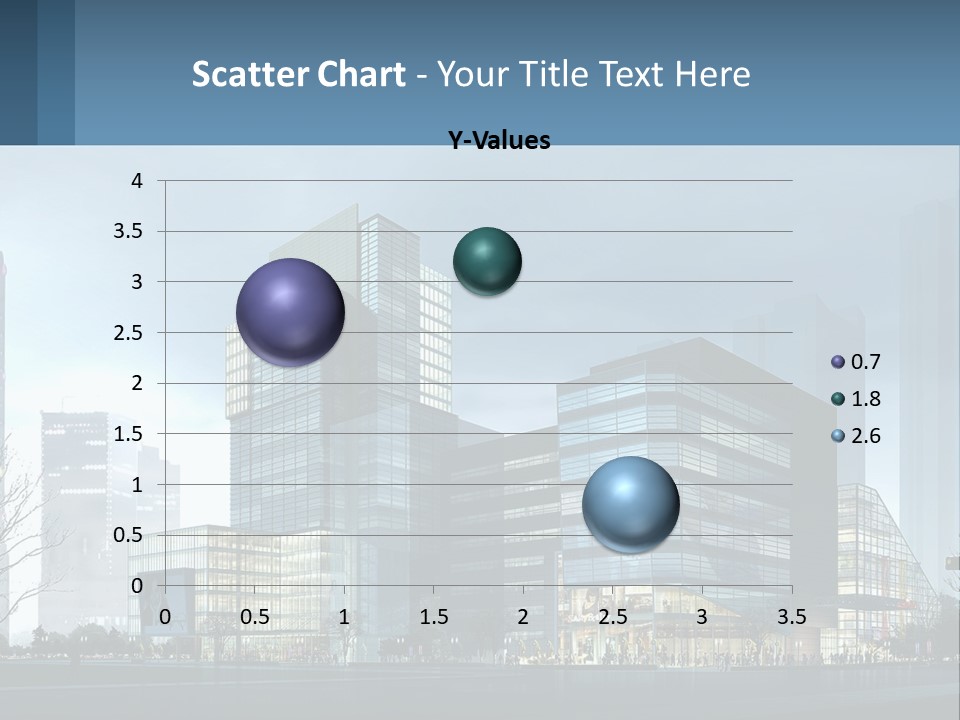 Scatter Chart - Your Title Text Here

Y-Values

4
3.5
3
2.5
2
1.5
1
0.5
0

0 0.5 1 1.5 2 2.5 3 3.5

0.7
1.8
2.6